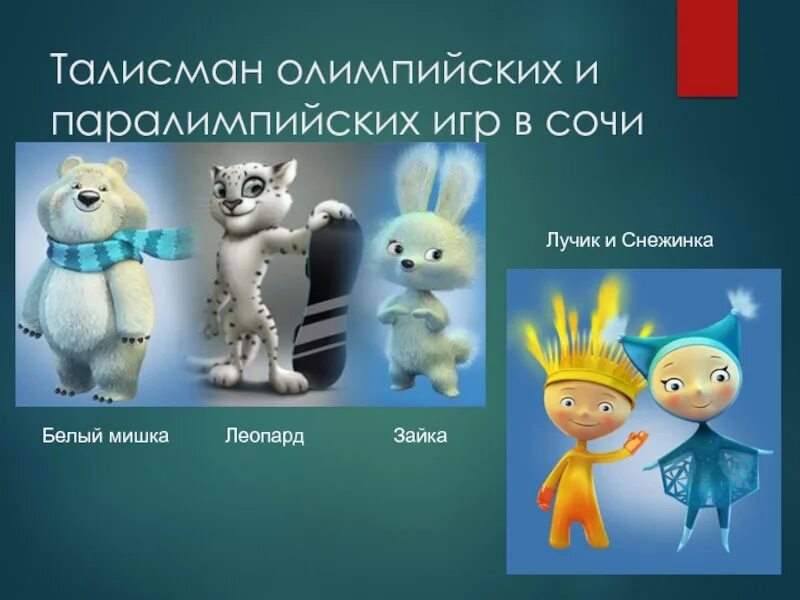 Талисман олимпийских и паралимпийских игр в сочи

Лучик и Снежинка

Белый мишка Леопард Зайка